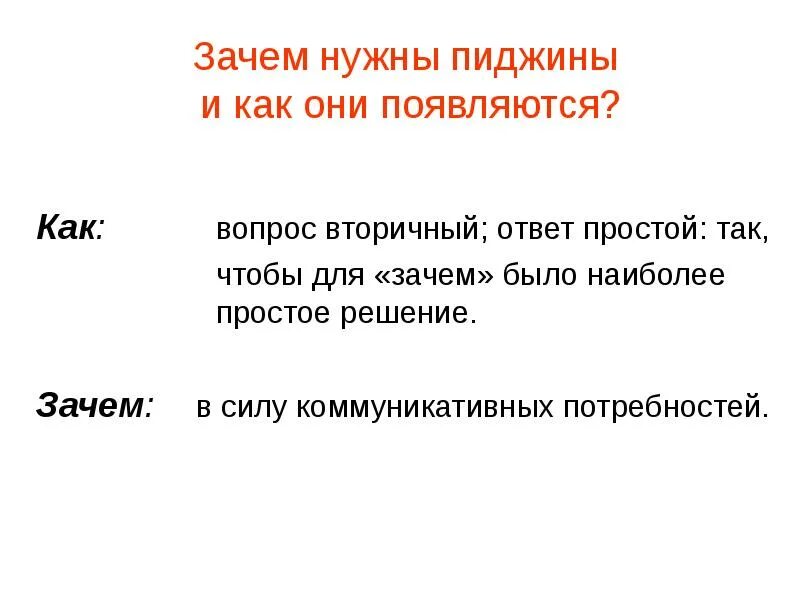 Зачем нужны пиджины
и как они появляются?

Как: вопрос вторичный; ответ простой: так, чтобы для «зачем» было наиболее простое решение.

Зачем: в силу коммуникативных потребностей.